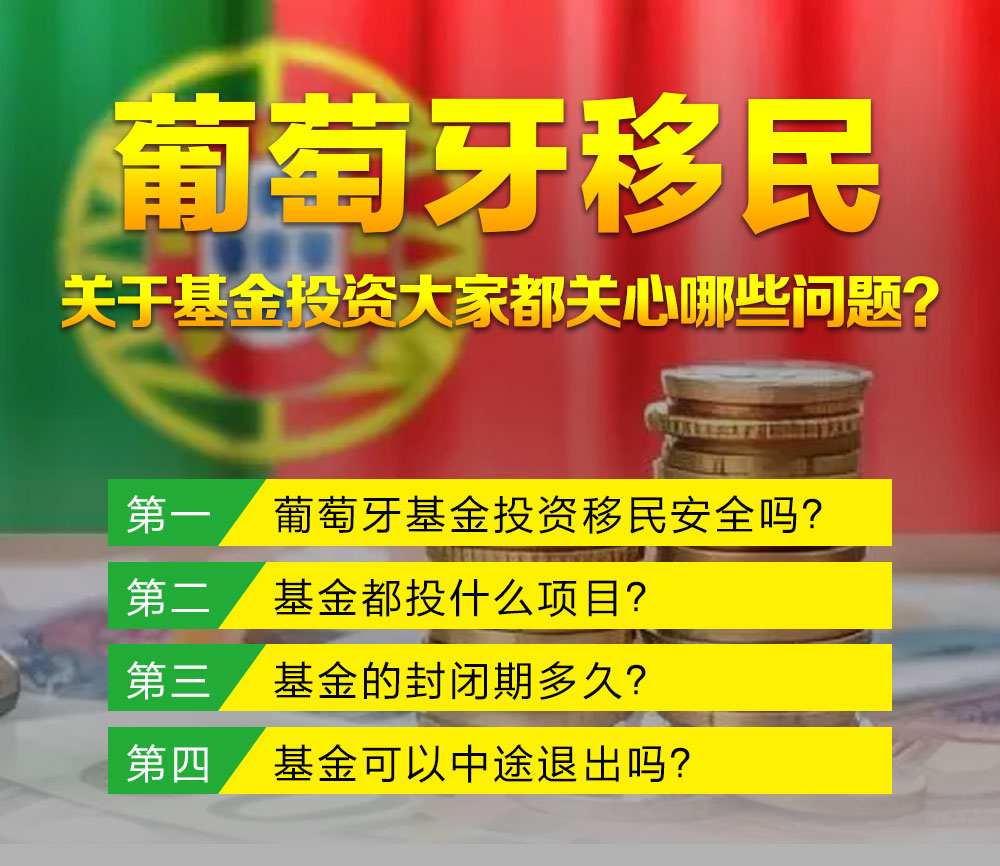 葡萄牙移民

关于基金投资大家都关心哪些问题?

第一 葡萄牙基金投资移民安全吗?

第二 基金都投什么项目?

第三 基金的封闭期多久?

第四 基金可以中途退出吗?